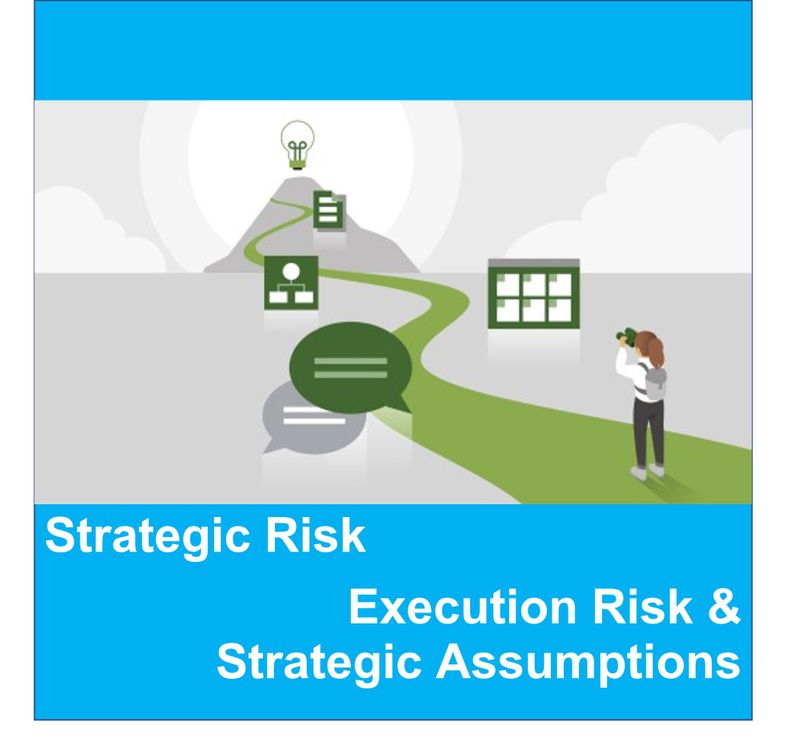 Strategic Risk

Execution Risk & Strategic Assumptions